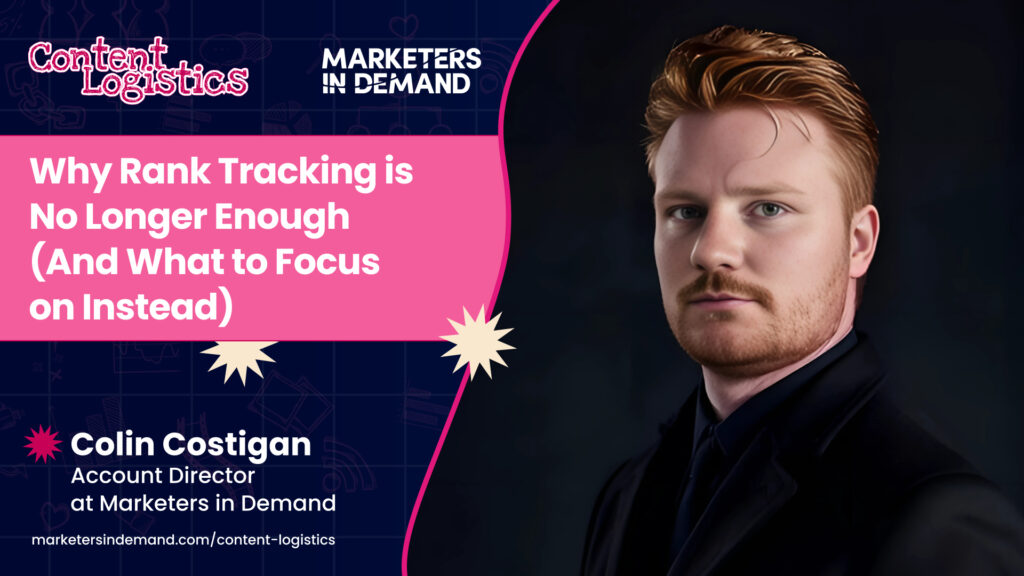 Content Logistics

MARKETERS IN DEMAND

Why Rank Tracking is No Longer Enough (And What to Focus on Instead)

Colin Costigan
Account Director at Marketers in Demand

marketersindemand.com/content-logistics